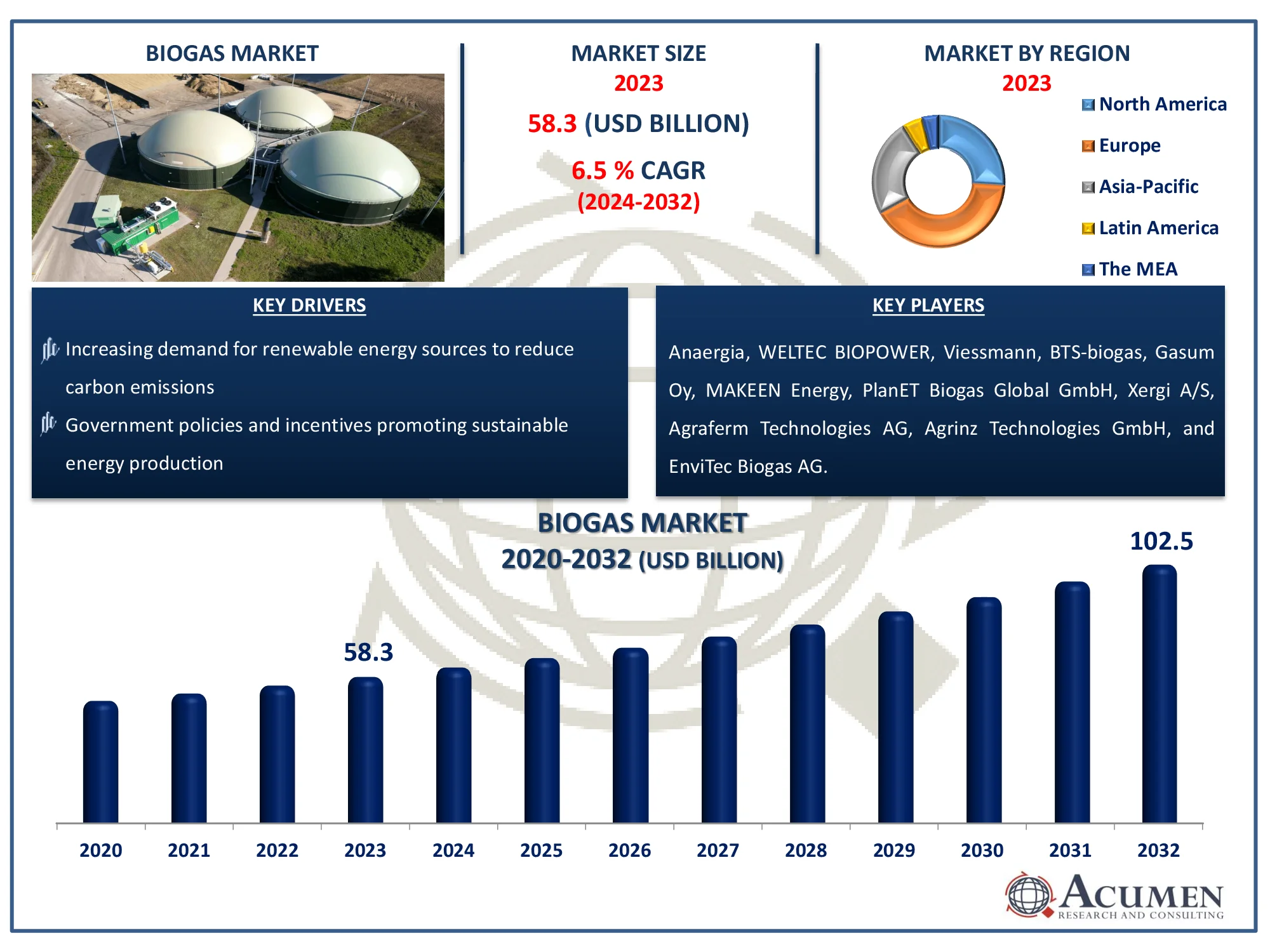 BIOGAS MARKET

MARKET SIZE
2023
58.3 (USD BILLION)
6.5 % CAGR
(2024-2032)

MARKET BY REGION
2023

North America
Europe
Asia-Pacific
Latin America
The MEA

KEY DRIVERS

Increasing demand for renewable energy sources to reduce carbon emissions

Government policies and incentives promoting sustainable energy production

KEY PLAYERS

Anaergia, WELTEC BIOPOWER, Viessmann, BTS-biogas, Gasum Oy, MAKEEN Energy, PlanET Biogas Global GmbH, Xergi A/S, Agraferm Technologies AG, Agrinz Technologies GmbH, and EnviTec Biogas AG.

BIOGAS MARKET
2020-2032 (USD BILLION)

58.3
102.5

2020 2021 2022 2023 2024 2025 2026 2027 2028 2029 2030 2031 2032

ACUMEN
RESEARCH AND CONSULTING